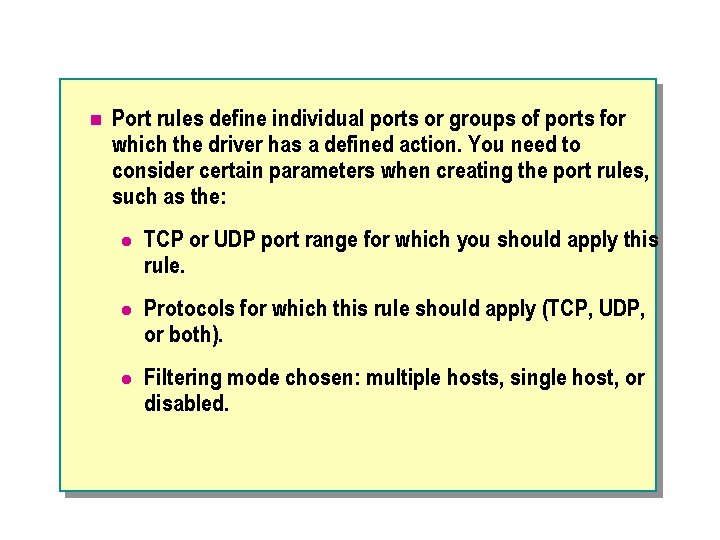 Port rules define individual ports or groups of ports for which the driver has a defined action. You need to consider certain parameters when creating the port rules, such as the:

TCP or UDP port range for which you should apply this rule.

Protocols for which this rule should apply (TCP, UDP, or both).

Filtering mode chosen: multiple hosts, single host, or disabled.